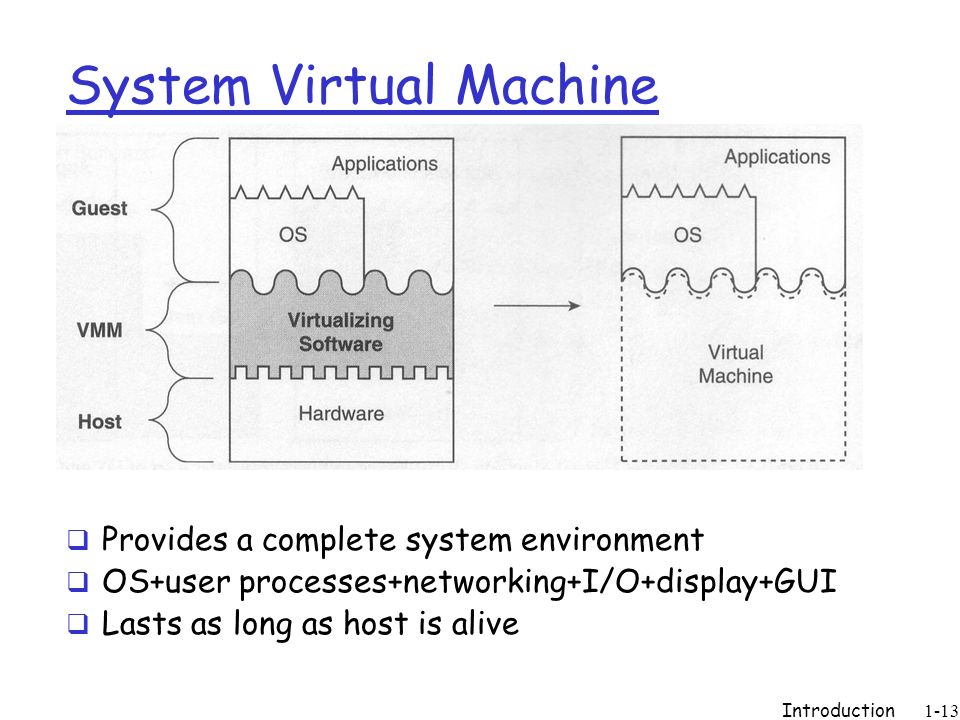 System Virtual Machine

Guest
VMM
Host

Applications
OS
Virtualizing Software
Hardware

Applications
OS
Virtual Machine

❑ Provides a complete system environment
❑ OS+user processes+networking+I/O+display+GUI
❑ Lasts as long as host is alive

Introduction 1-13